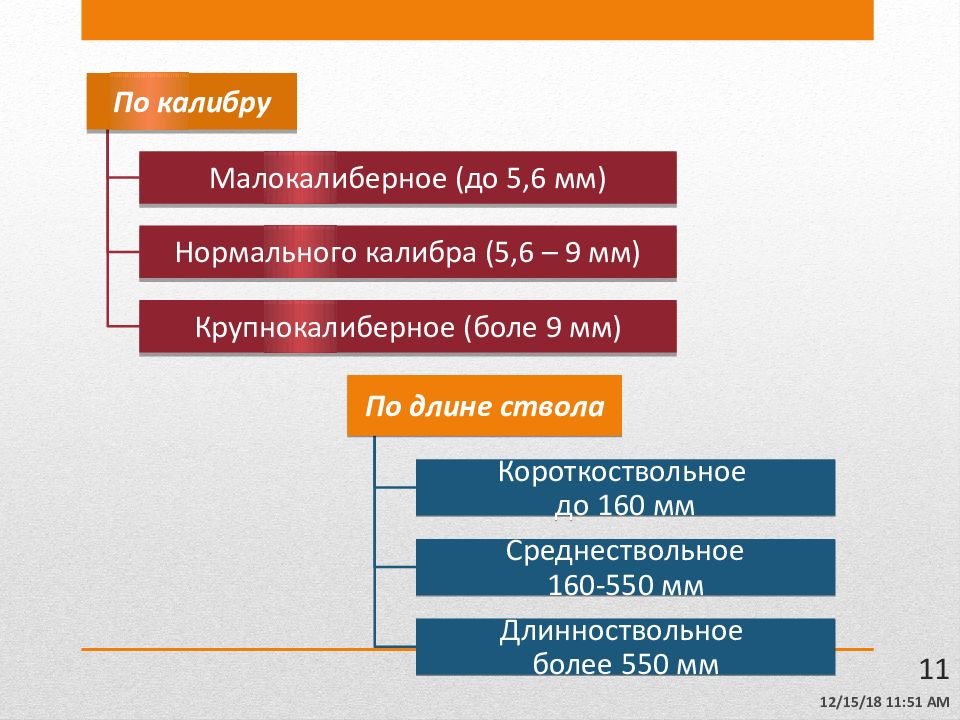 По калибру

Малокалиберное (до 5,6 мм)

Нормального калибра (5,6 – 9 мм)

Крупнокалиберное (боле 9 мм)

По длине ствола

Короткоствольное до 160 мм

Среднествольное 160-550 мм

Длинноствольное более 550 мм

11

12/15/18 11:51 AM